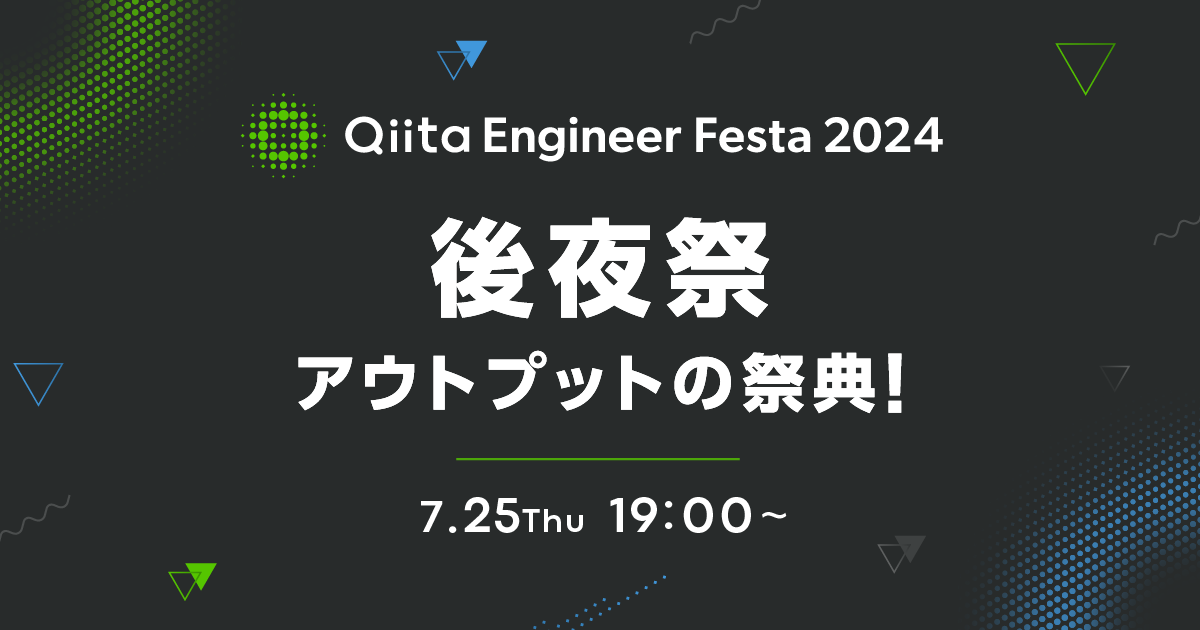 Qiita Engineer Festa 2024

後夜祭

アウトプットの祭典!

7.25Thu 19:00~